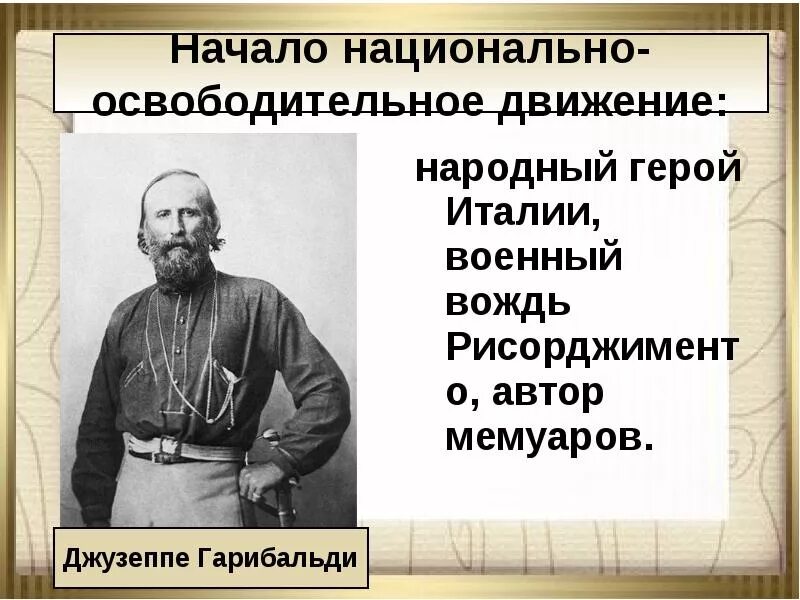 Начало национально-освободительное движение:

народный герой Италии, военный вождь Рисорджименто, автор мемуаров.

Джузеппе Гарибальди